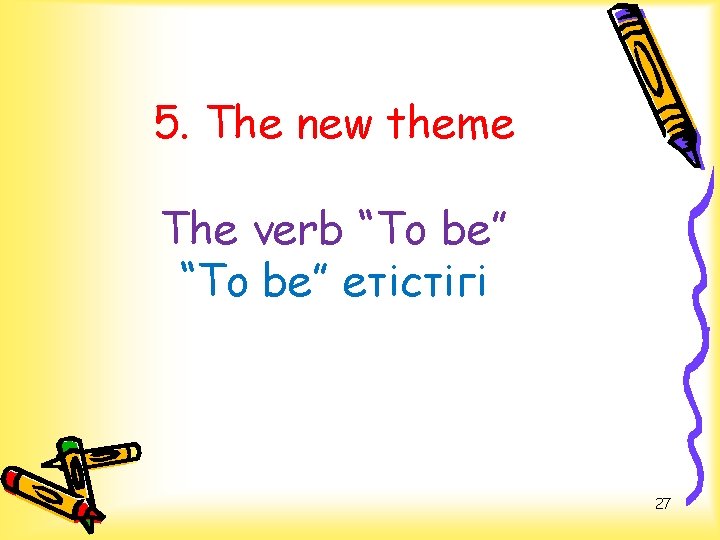 5. The new theme

The verb “To be”
“To be” етістігі

27